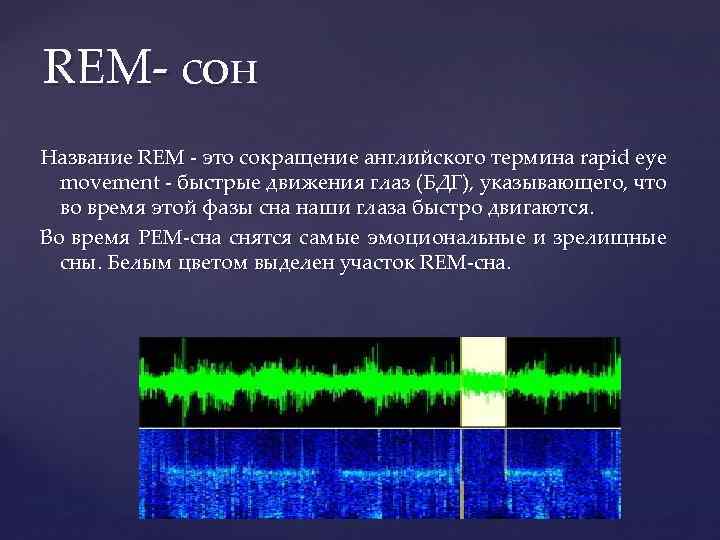 REM- сон

Название REM - это сокращение английского термина rapid eye movement - быстрые движения глаз (БДГ), указывающего, что во время этой фазы сна наши глаза быстро двигаются.

Во время РЕМ-сна снятся самые эмоциональные и зрелищные сны. Белым цветом выделен участок REM-сна.